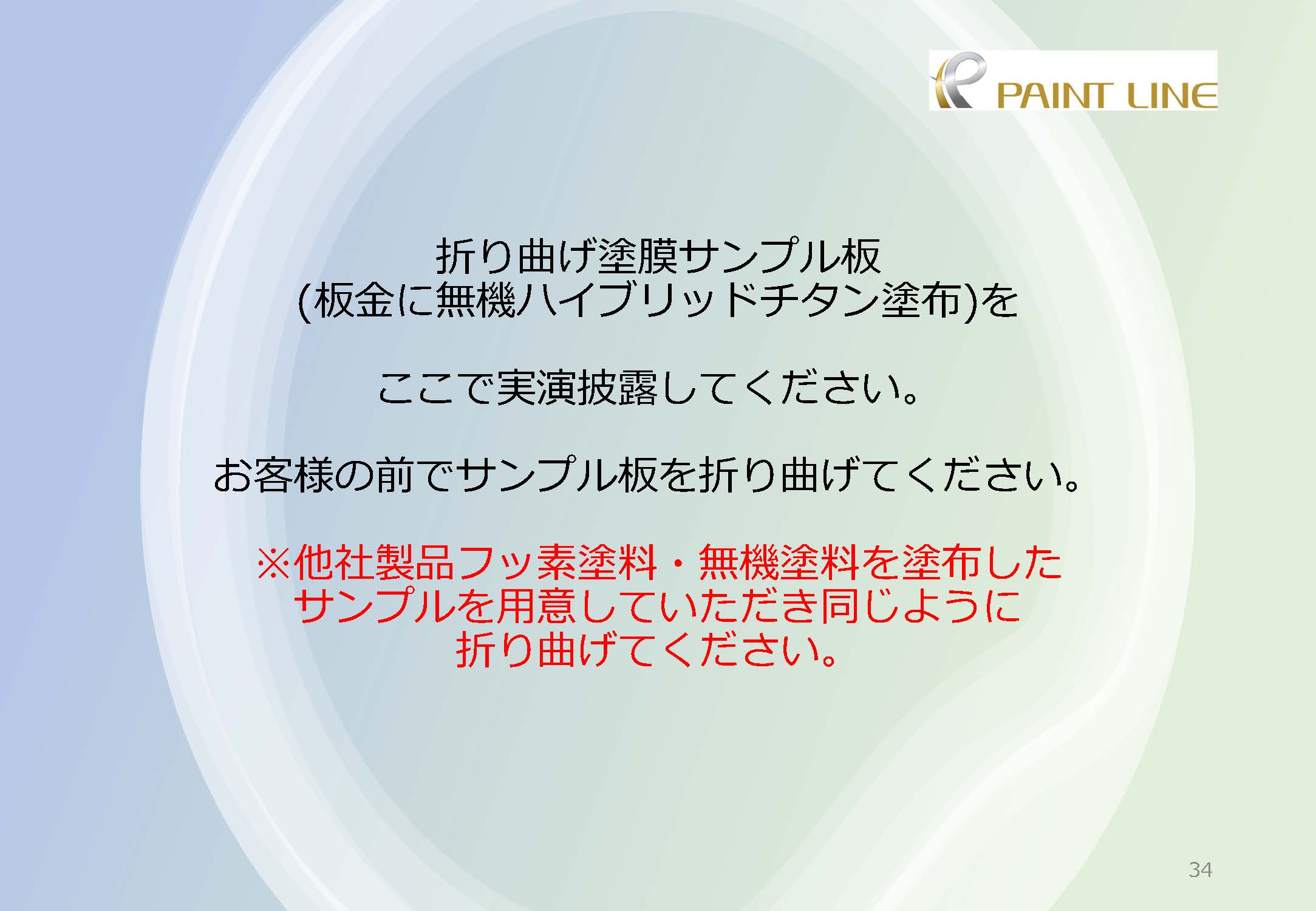 PAINT LINE

折り曲げ塗膜サンプル板
(板金に無機ハイブリッドチタン塗布)を

ここで実演披露してください。

お客様の前でサンプル板を折り曲げてください。

※他社製品フッ素塗料・無機塗料を塗布した
サンプルを用意していただき同じように
折り曲げてください。

34